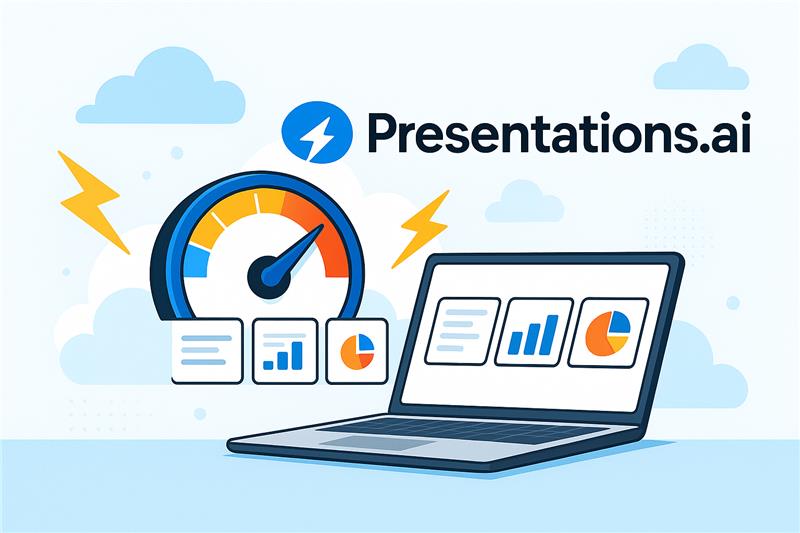 Presentations.ai